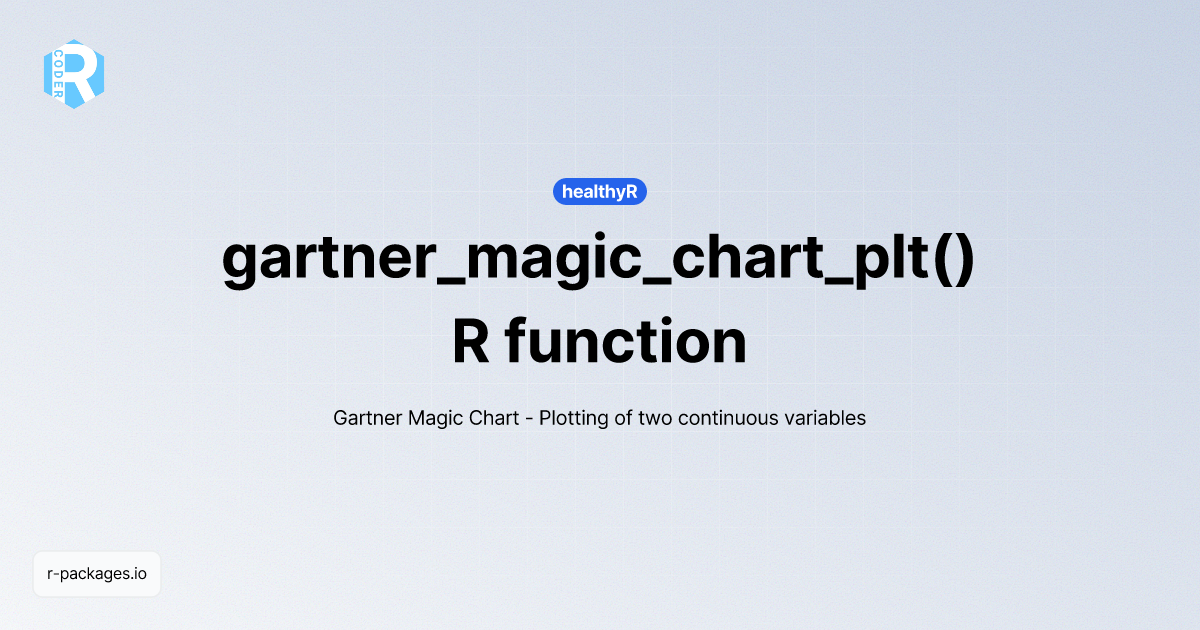 R CODER

healthyR

gartner_magic_chart_plt() R function

Gartner Magic Chart - Plotting of two continuous variables

r-packages.io